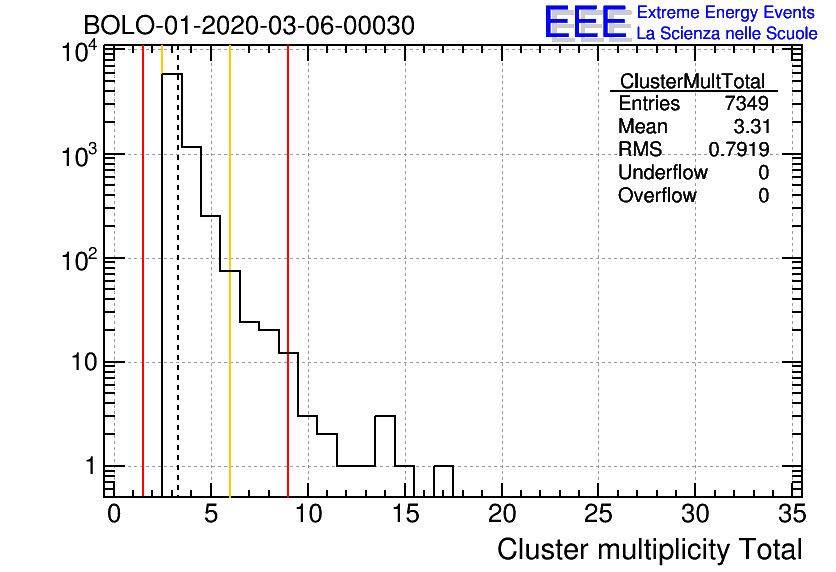 BOLO-01-2020-03-06-00030

EEE Extreme Energy Events
La Scienza nelle Scuole

| ClusterMultTotal | |
|---|---|
| Entries | 7349 |
| Mean | 3.31 |
| RMS | 0.7919 |
| Underflow | 0 |
| Overflow | 0 |

$10^4$
$10^3$
$10^2$
10
1

0 5 10 15 20 25 30 35

Cluster multiplicity Total